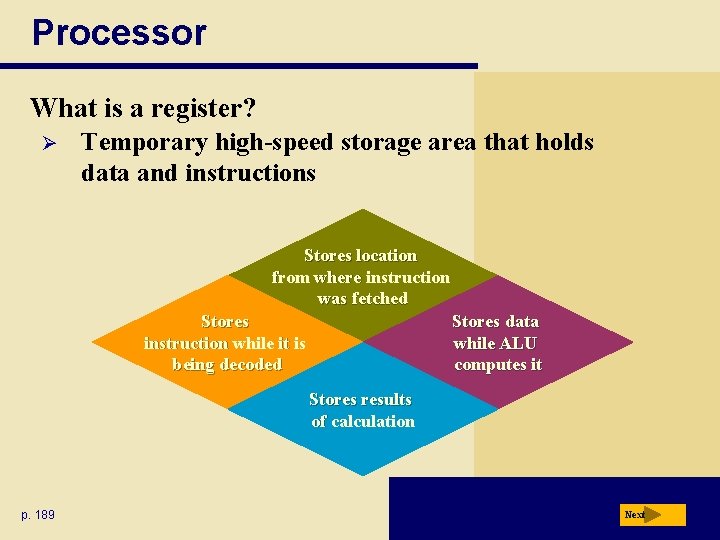 Processor

What is a register?

➢ Temporary high-speed storage area that holds data and instructions

Stores location from where instruction was fetched

Stores instruction while it is being decoded

Stores data while ALU computes it

Stores results of calculation

p. 189

Next